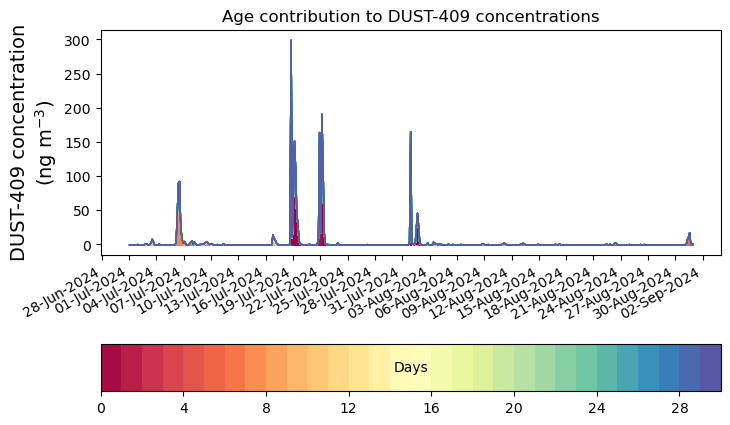 Age contribution to DUST-409 concentrations

DUST-409 concentration (ng m$^{-3}$)

300
250
200
150
100
50
0

28-Jun-2024
01-Jul-2024
04-Jul-2024
07-Jul-2024
10-Jul-2024
13-Jul-2024
16-Jul-2024
19-Jul-2024
22-Jul-2024
25-Jul-2024
28-Jul-2024
31-Jul-2024
03-Aug-2024
06-Aug-2024
09-Aug-2024
12-Aug-2024
15-Aug-2024
18-Aug-2024
21-Aug-2024
24-Aug-2024
27-Aug-2024
30-Aug-2024
02-Sep-2024

Days

0
4
8
12
16
20
24
28